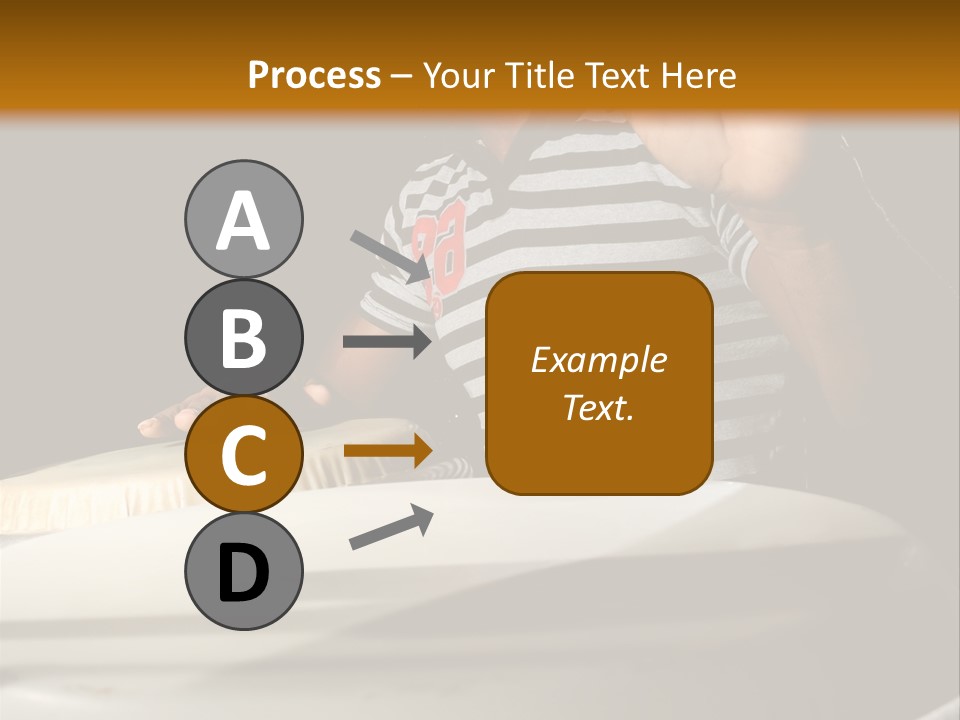 Process – Your Title Text Here

A

B

C

D

Example Text.